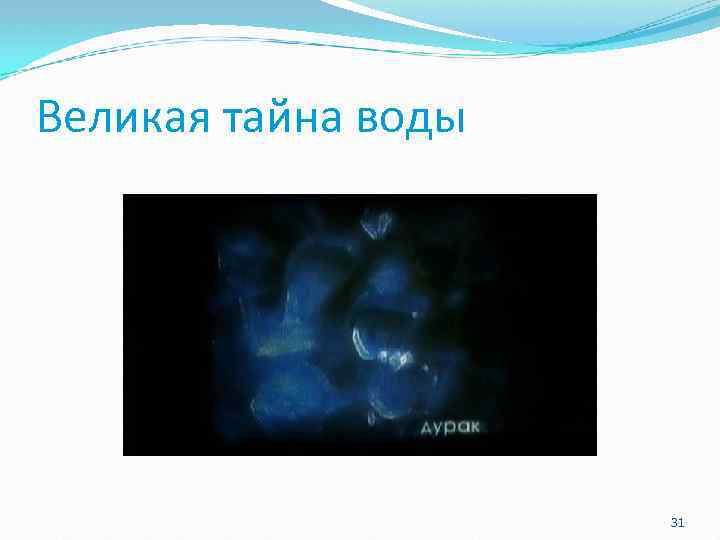 Великая тайна воды

дурак

31